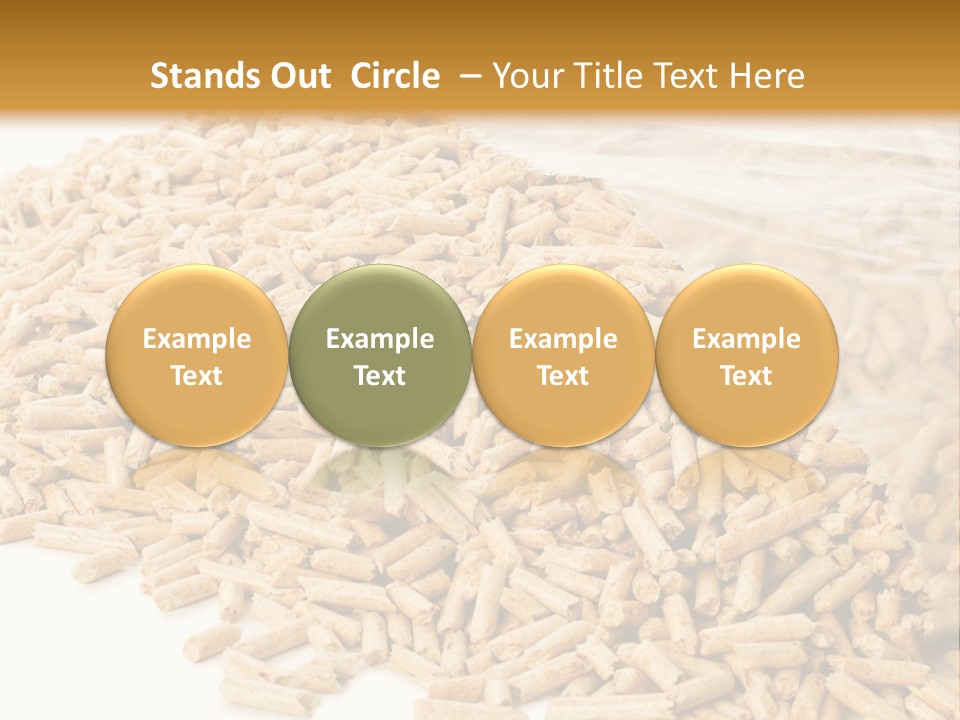 Stands Out Circle – Your Title Text Here

Example Text

Example Text

Example Text

Example Text